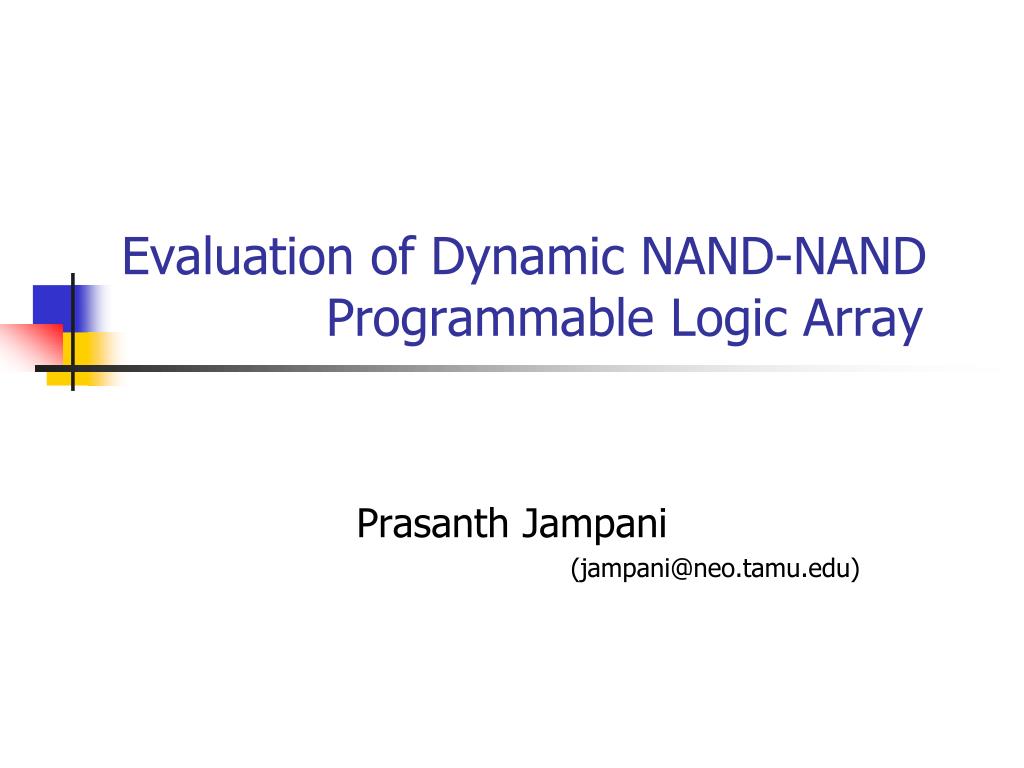 Evaluation of Dynamic NAND-NAND Programmable Logic Array

Prasanth Jampani
(jampani@neo.tamu.edu)